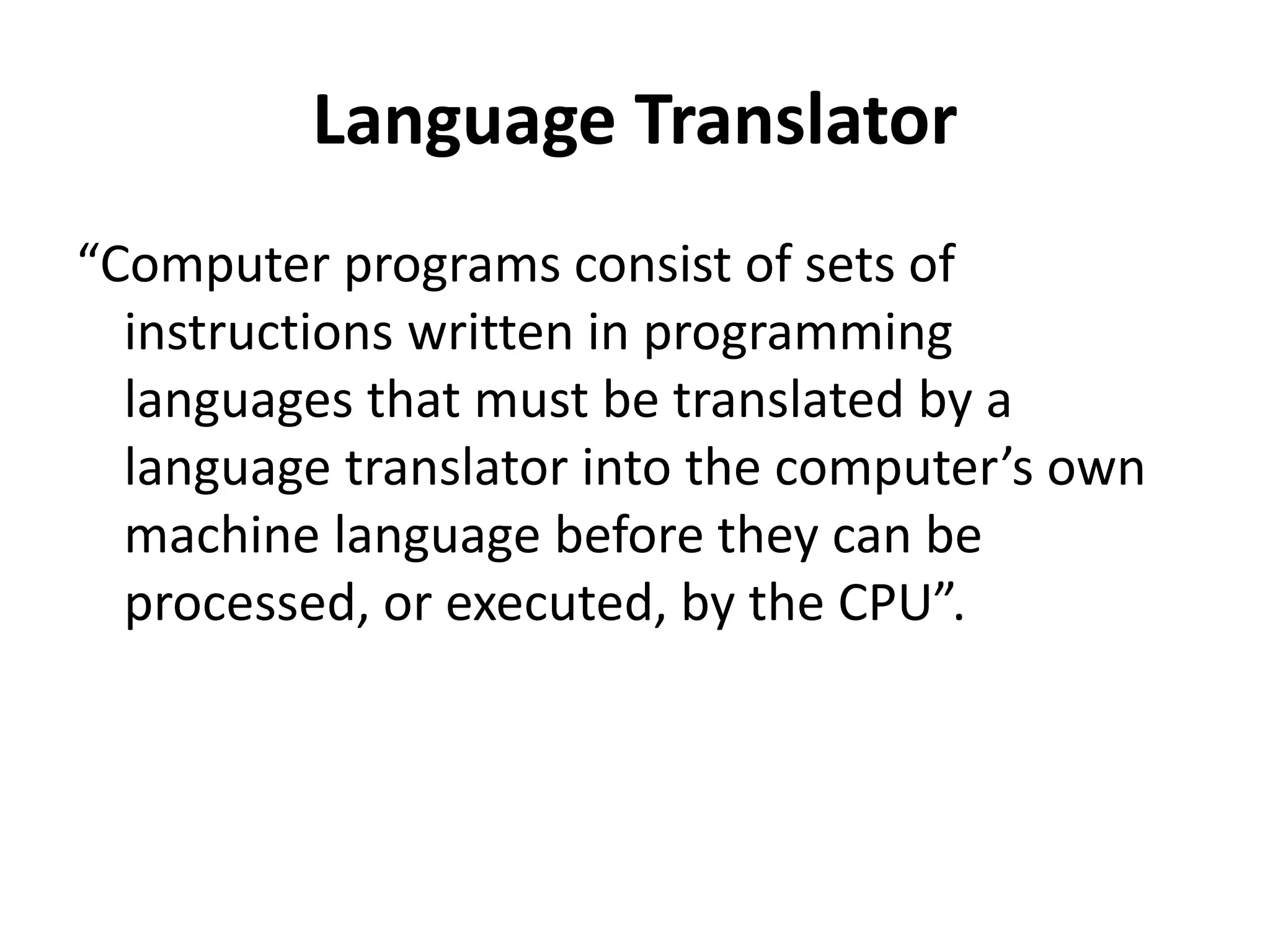 Language Translator

“Computer programs consist of sets of instructions written in programming languages that must be translated by a language translator into the computer’s own machine language before they can be processed, or executed, by the CPU”.